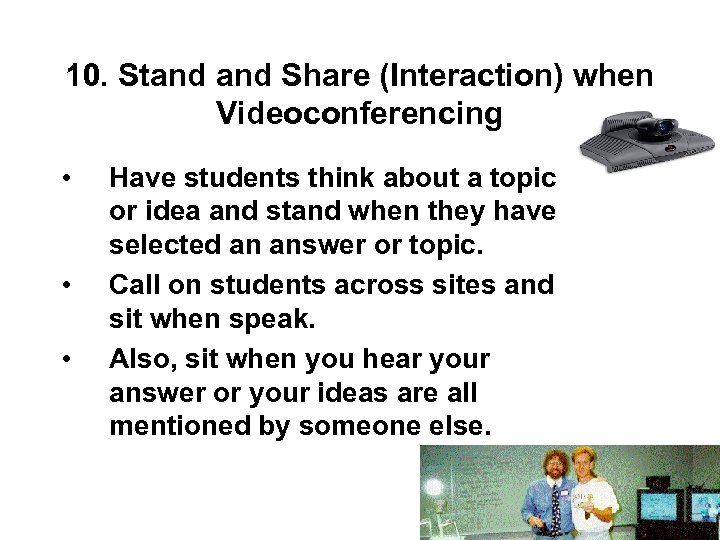 10. Stand and Share (Interaction) when Videoconferencing

• Have students think about a topic or idea and stand when they have selected an answer or topic.
• Call on students across sites and sit when speak.
• Also, sit when you hear your answer or your ideas are all mentioned by someone else.